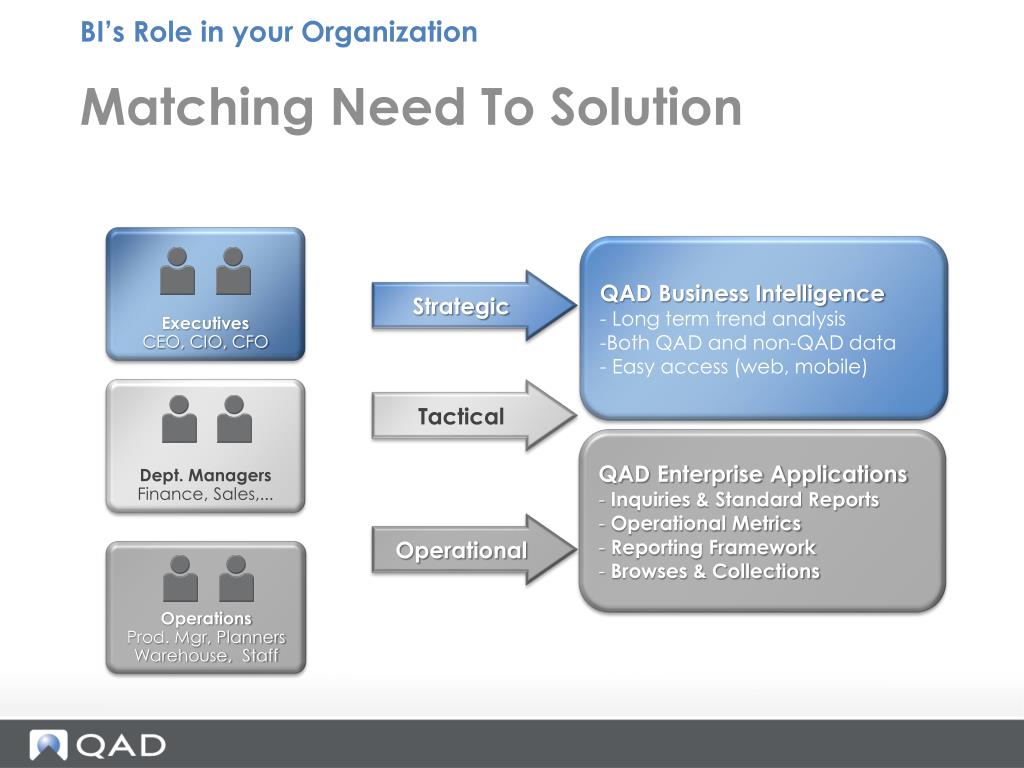 BI's Role in your Organization

Matching Need To Solution

Executives
CEO, CIO, CFO

Dept. Managers
Finance, Sales,...

Operations
Prod. Mgr, Planners
Warehouse, Staff

Strategic

Tactical

Operational

QAD Business Intelligence
- Long term trend analysis
-Both QAD and non-QAD data
- Easy access (web, mobile)

QAD Enterprise Applications
- Inquiries & Standard Reports
- Operational Metrics
- Reporting Framework
- Browses & Collections

QAD